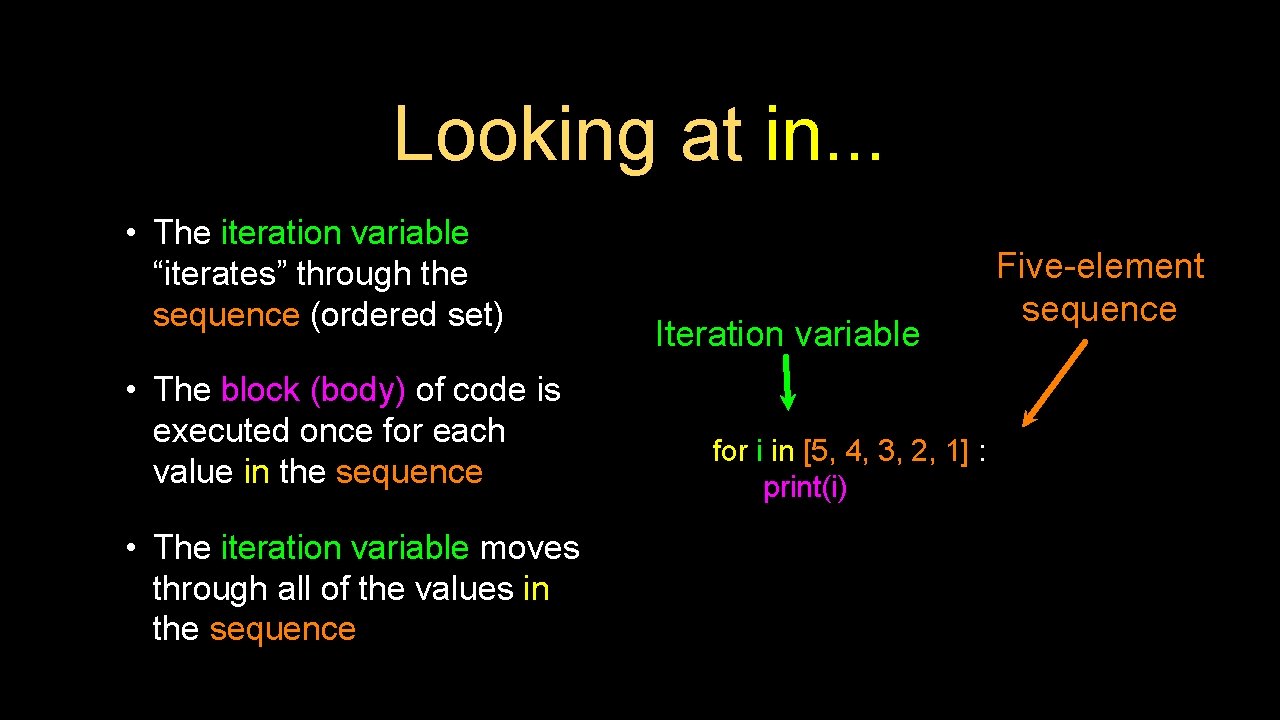 Looking at in...

• The iteration variable "iterates" through the sequence (ordered set)

• The block (body) of code is executed once for each value in the sequence

• The iteration variable moves through all of the values in the sequence

Iteration variable

Five-element sequence

for i in [5, 4, 3, 2, 1] :
    print(i)